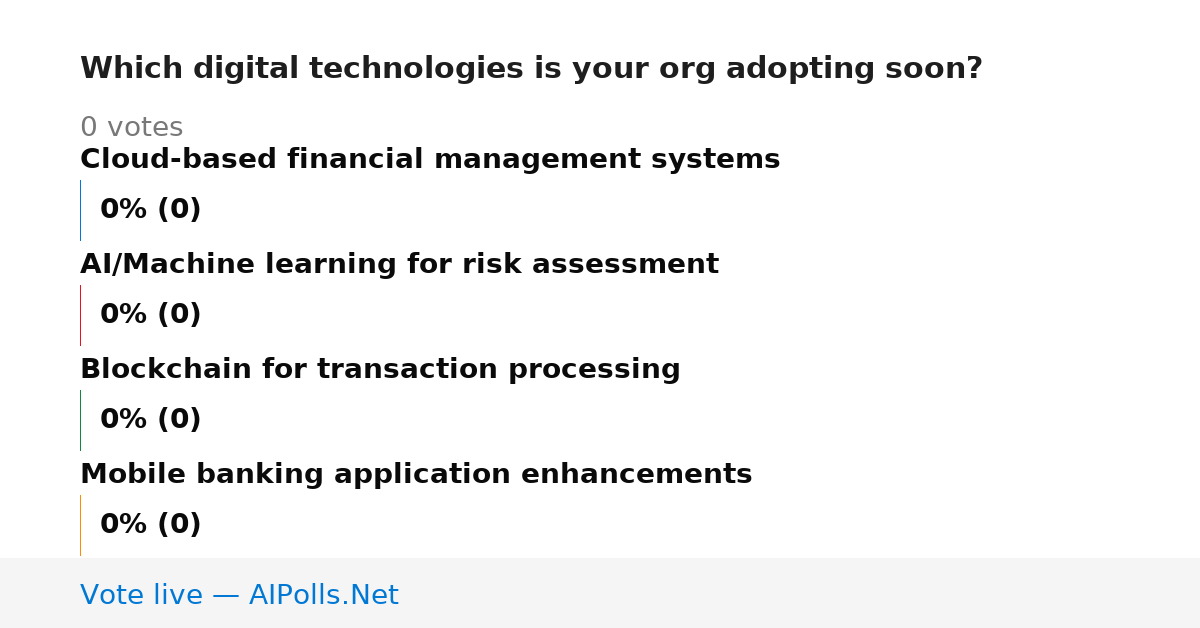 Which digital technologies is your org adopting soon?

0 votes

Cloud-based financial management systems

0% (0)

AI/Machine learning for risk assessment

0% (0)

Blockchain for transaction processing

0% (0)

Mobile banking application enhancements

0% (0)

Vote live — AIPolls.Net